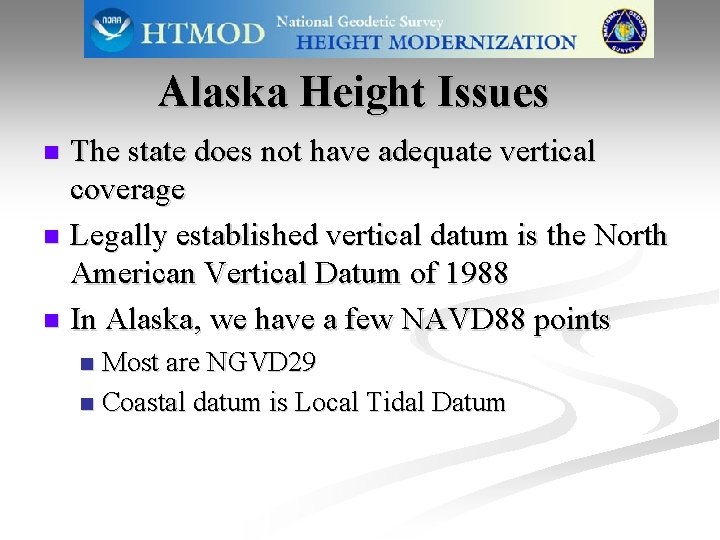 NOAA HTMOD National Geodetic Survey HEIGHT MODERNIZATION

NATIONAL GEODETIC SURVEY

Alaska Height Issues

The state does not have adequate vertical coverage

Legally established vertical datum is the North American Vertical Datum of 1988

In Alaska, we have a few NAVD88 points

Most are NGVD29

Coastal datum is Local Tidal Datum